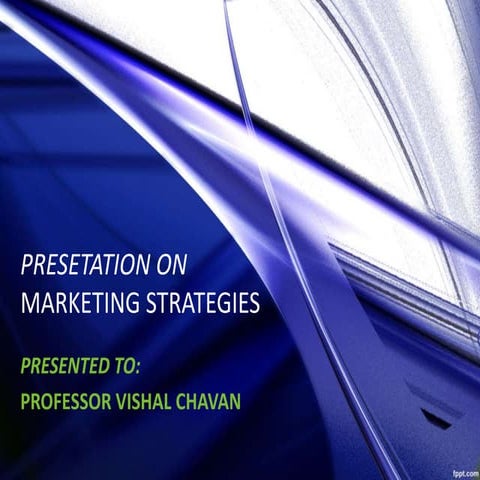 PRESETATION ON
MARKETING STRATEGIES

PRESENTED TO:
PROFESSOR VISHAL CHAVAN

fppt.com